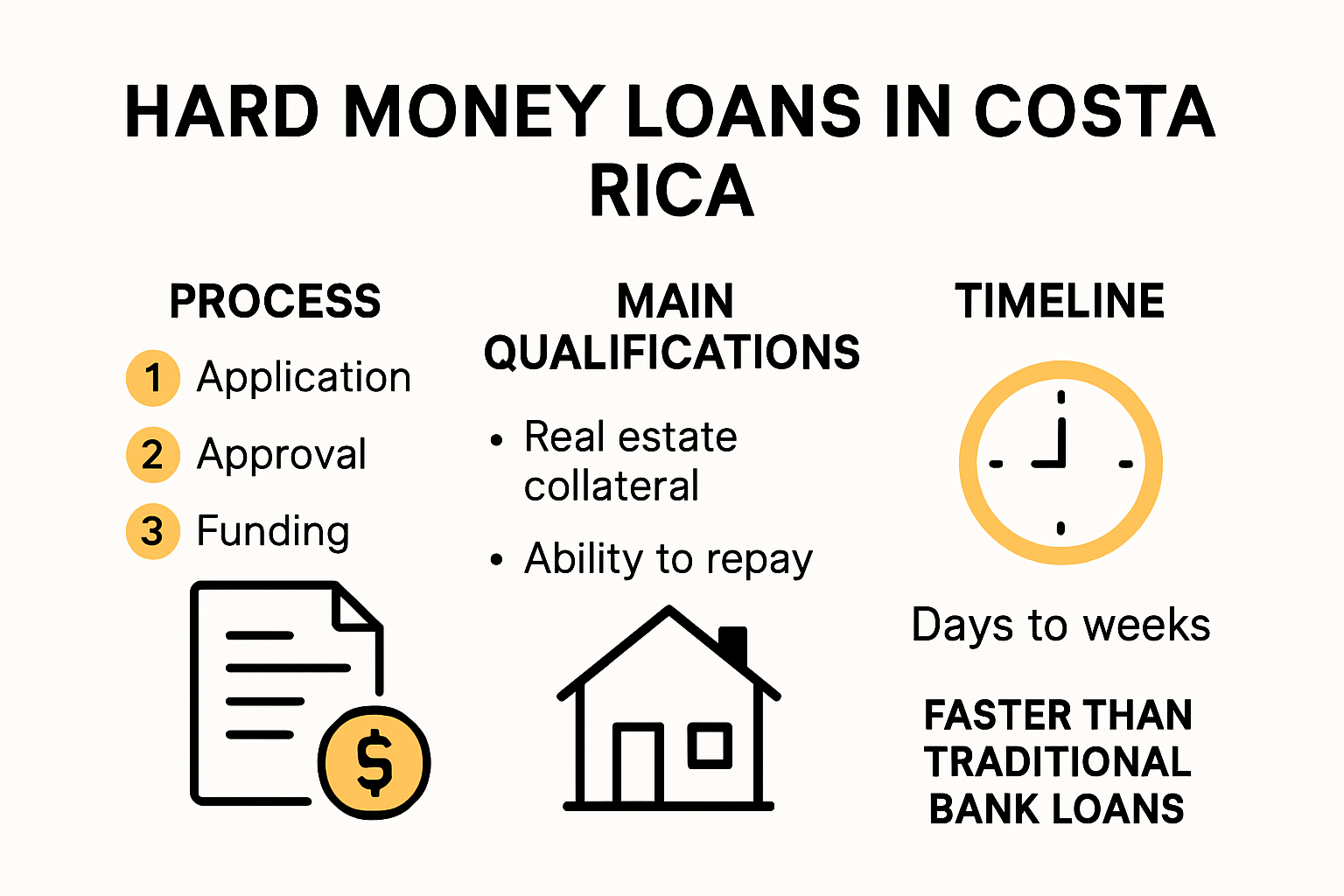 HARD MONEY LOANS IN COSTA RICA

PROCESS

1 Application

2 Approval

3 Funding

$

MAIN QUALIFICATIONS

• Real estate collateral

• Ability to repay

TIMELINE

Days to weeks

FASTER THAN TRADITIONAL BANK LOANS